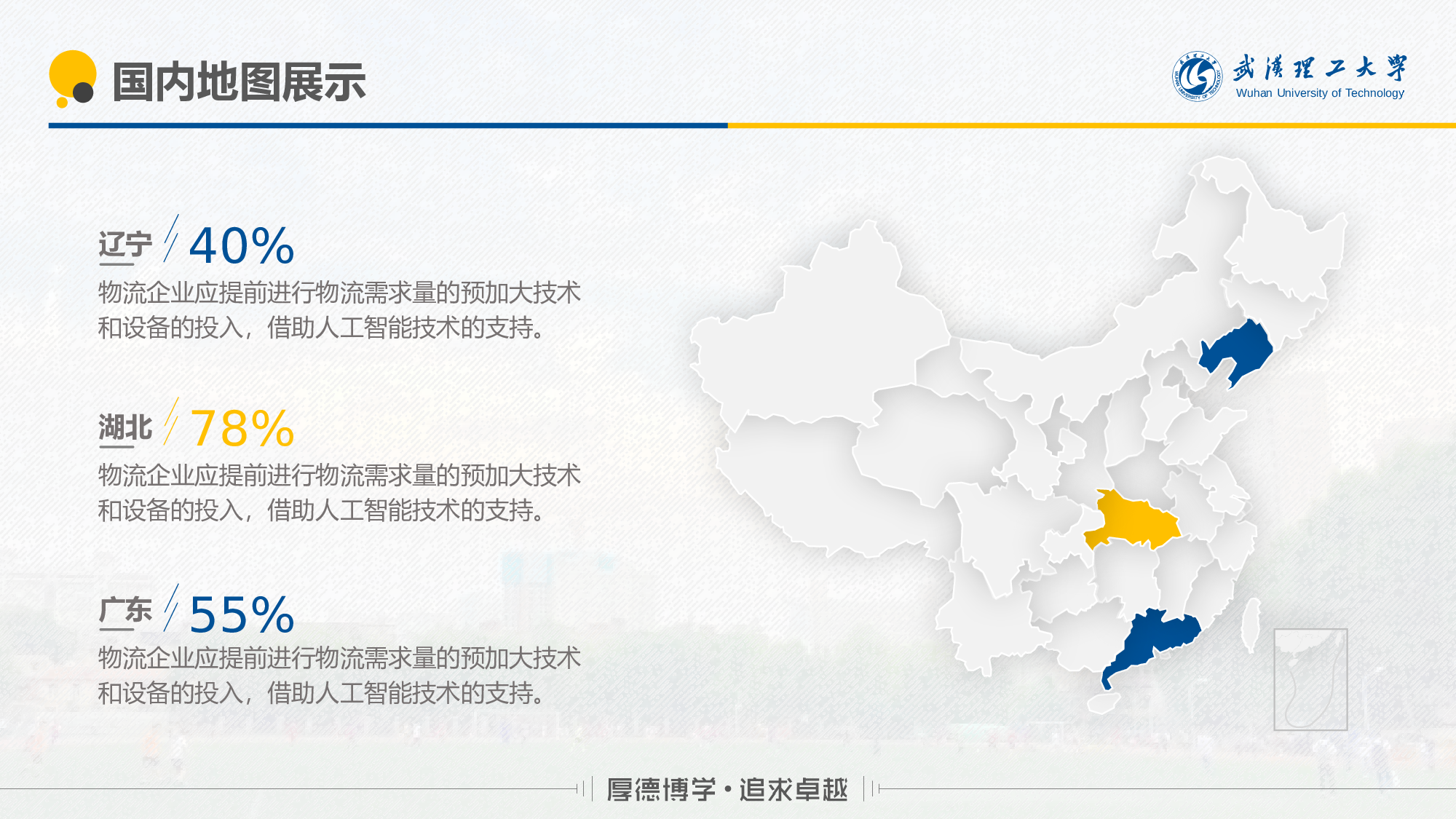 国内地图展示

武汉理工大学
Wuhan University of Technology

辽宁 40%
物流企业应提前进行物流需求量的预加大技术和设备的投入，借助人工智能技术的支持。

湖北 78%
物流企业应提前进行物流需求量的预加大技术和设备的投入，借助人工智能技术的支持。

广东 55%
物流企业应提前进行物流需求量的预加大技术和设备的投入，借助人工智能技术的支持。

厚德博学·追求卓越